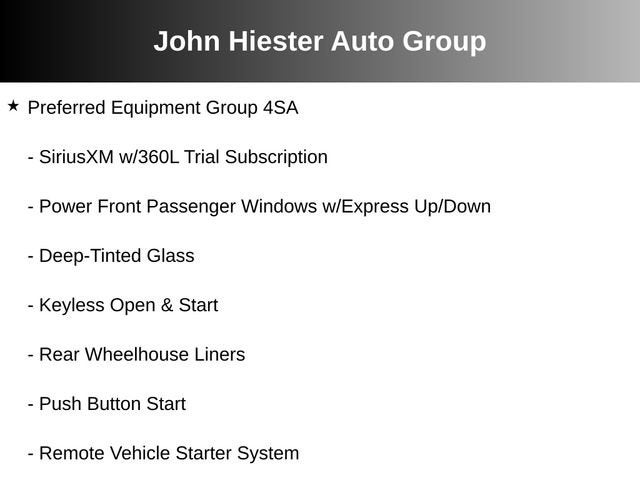 John Hiester Auto Group

★ Preferred Equipment Group 4SA

- SiriusXM w/360L Trial Subscription

- Power Front Passenger Windows w/Express Up/Down

- Deep-Tinted Glass

- Keyless Open & Start

- Rear Wheelhouse Liners

- Push Button Start

- Remote Vehicle Starter System